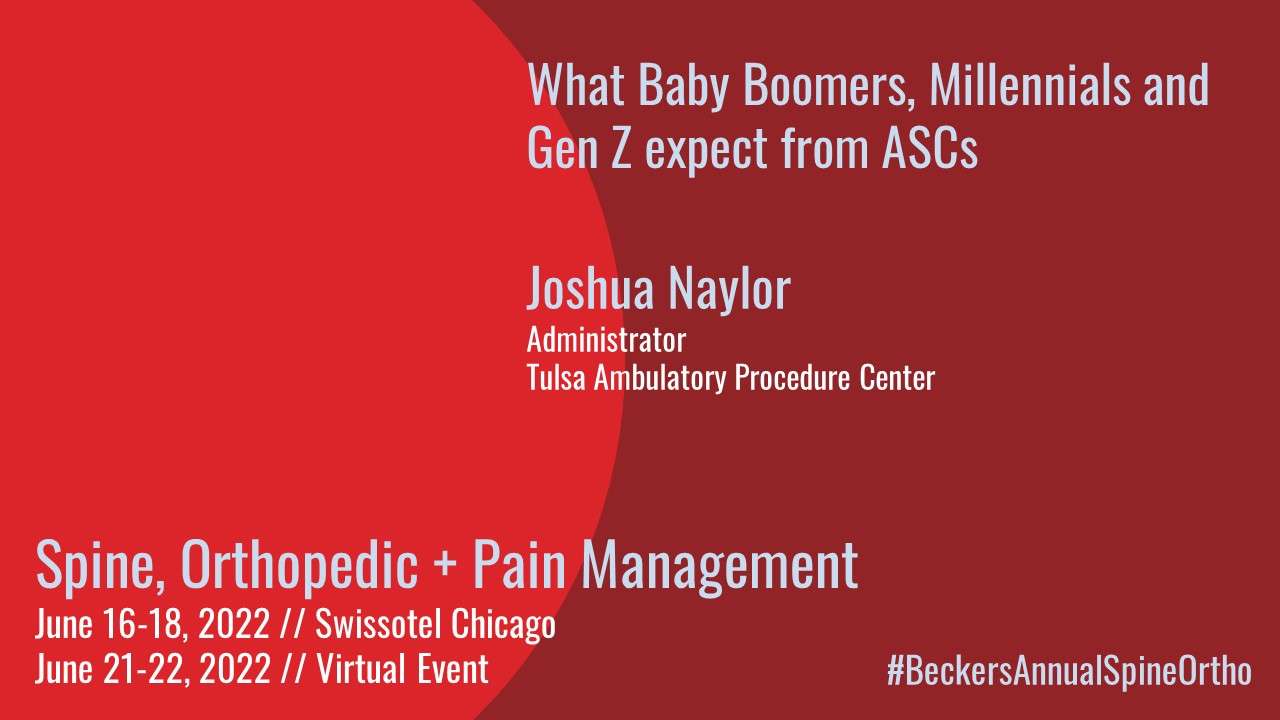 What Baby Boomers, Millennials and Gen Z expect from ASCs

Joshua Naylor
Administrator
Tulsa Ambulatory Procedure Center

Spine, Orthopedic + Pain Management
June 16-18, 2022 // Swissotel Chicago
June 21-22, 2022 // Virtual Event

#BeckersAnnualSpineOrtho